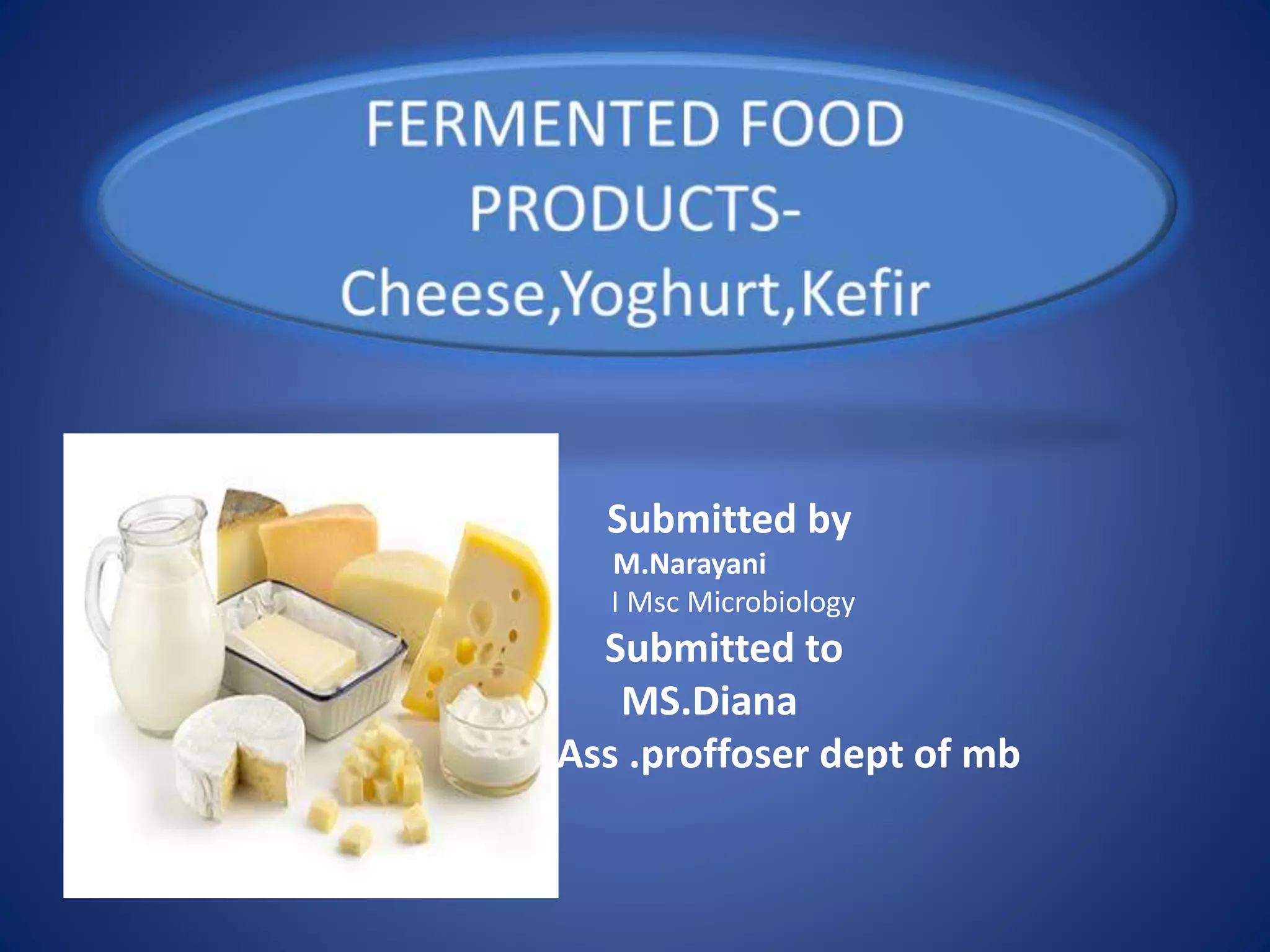 FERMENTED FOOD PRODUCTS-
Cheese,Yoghurt,Kefir

Submitted by
M.Narayani
I Msc Microbiology
Submitted to
MS.Diana
Ass .proffoser dept of mb